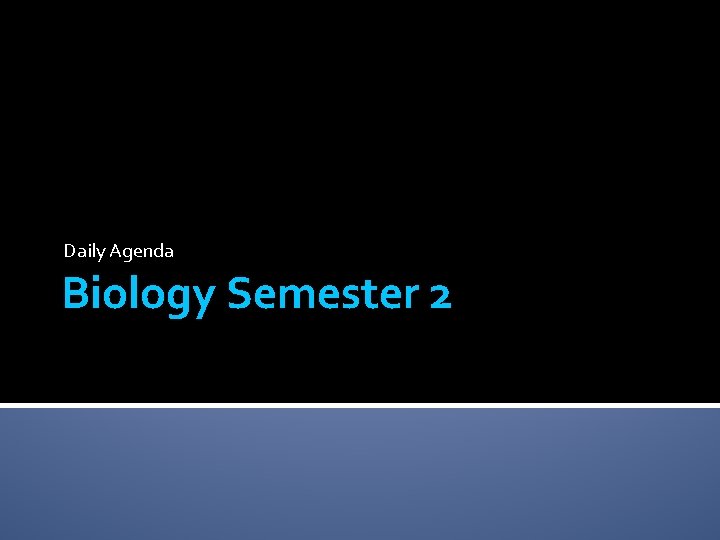 Daily Agenda

Biology Semester 2